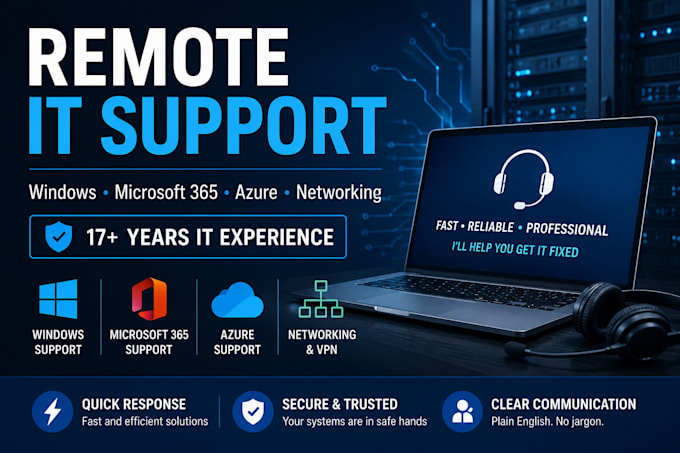 REMOTE
IT SUPPORT

Windows • Microsoft 365 • Azure • Networking

17+ YEARS IT EXPERIENCE

WINDOWS SUPPORT

MICROSOFT 365 SUPPORT

AZURE SUPPORT

NETWORKING & VPN

FAST • RELIABLE • PROFESSIONAL

I'LL HELP YOU GET IT FIXED

QUICK RESPONSE
Fast and efficient solutions

SECURE & TRUSTED
Your systems are in safe hands

CLEAR COMMUNICATION
Plain English. No jargon.